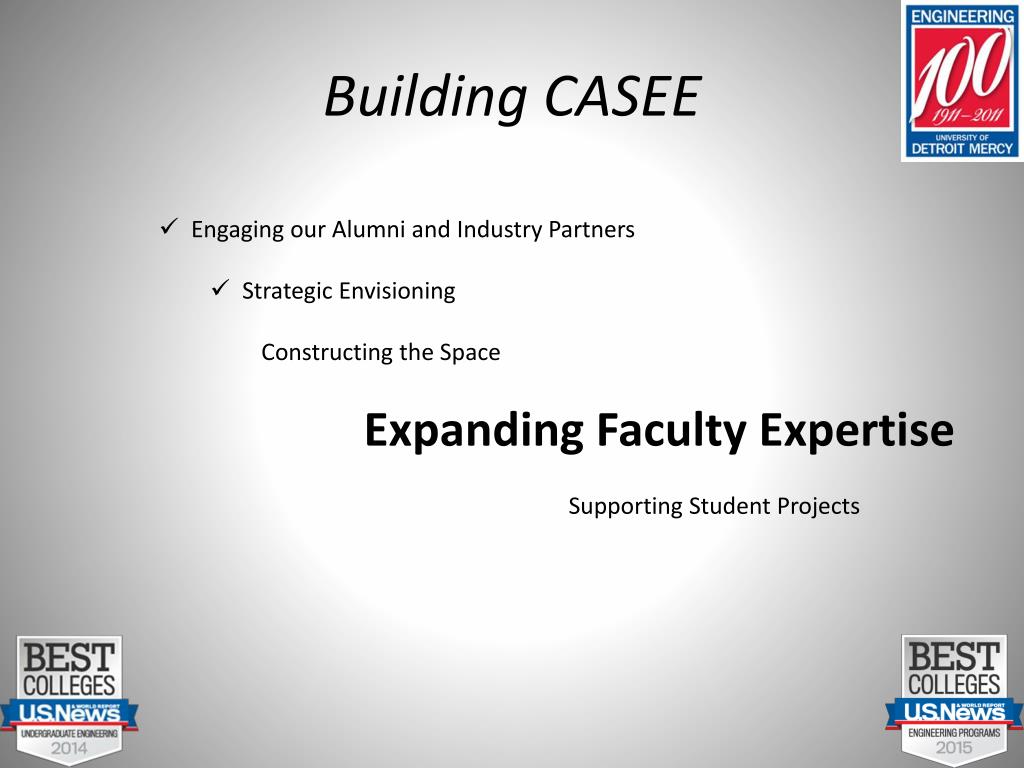 ENGINEERING
100
1911–2011
UNIVERSITY OF
DETROIT MERCY

Building CASEE

✓ Engaging our Alumni and Industry Partners

✓ Strategic Envisioning

Constructing the Space

Expanding Faculty Expertise

Supporting Student Projects

BEST COLLEGES
U.S.News & WORLD REPORT
UNDERGRADUATE ENGINEERING
2014

BEST COLLEGES
U.S.News & WORLD REPORT
ENGINEERING PROGRAMS
2015